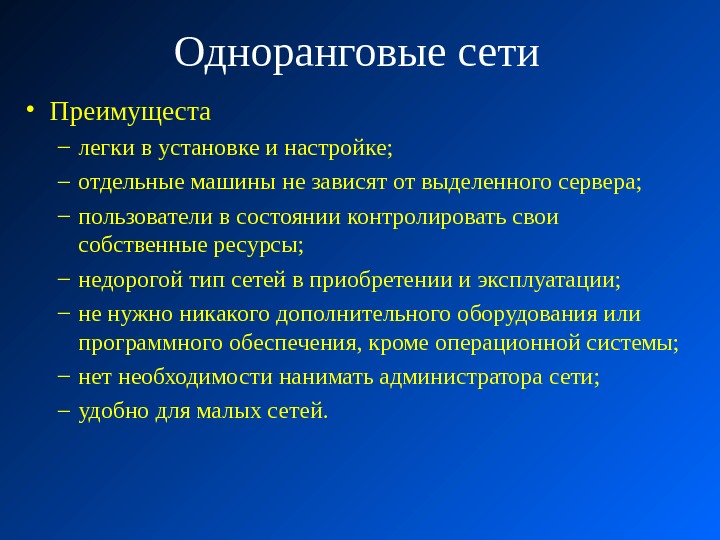 Одноранговые сети

• Преимущеста
– легки в установке и настройке;
– отдельные машины не зависят от выделенного сервера;
– пользователи в состоянии контролировать свои собственные ресурсы;
– недорогой тип сетей в приобретении и эксплуатации;
– не нужно никакого дополнительного оборудования или программного обеспечения, кроме операционной системы;
– нет необходимости нанимать администратора сети;
– удобно для малых сетей.